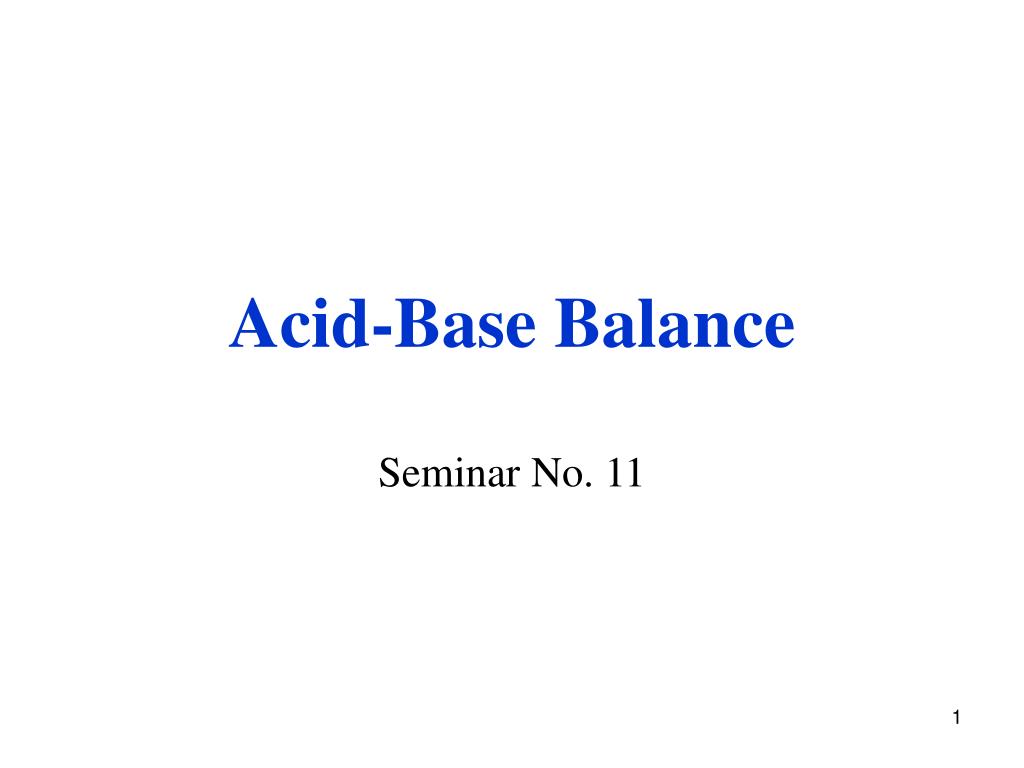 Acid-Base Balance

Seminar No. 11

1